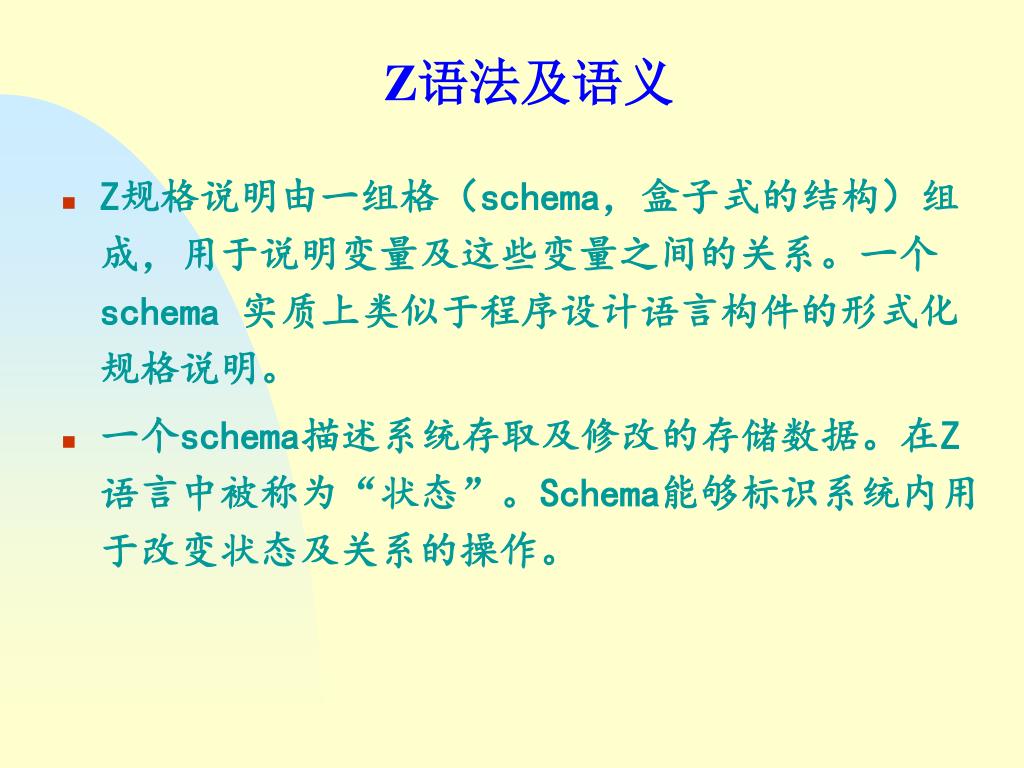 Z语法及语义

Z规格说明由一组格（schema，盒子式的结构）组成，用于说明变量及这些变量之间的关系。一个schema 实质上类似于程序设计语言构件的形式化规格说明。

一个schema描述系统存取及修改的存储数据。在Z语言中被称为“状态”。Schema能够标识系统内用于改变状态及关系的操作。